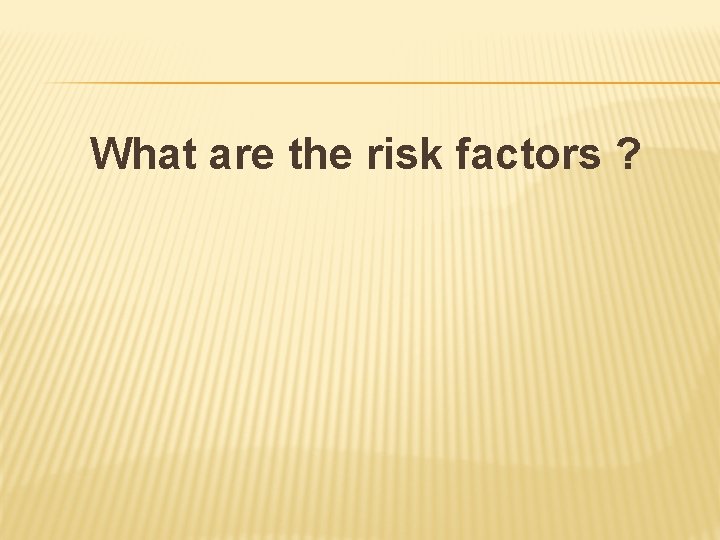 What are the risk factors ?